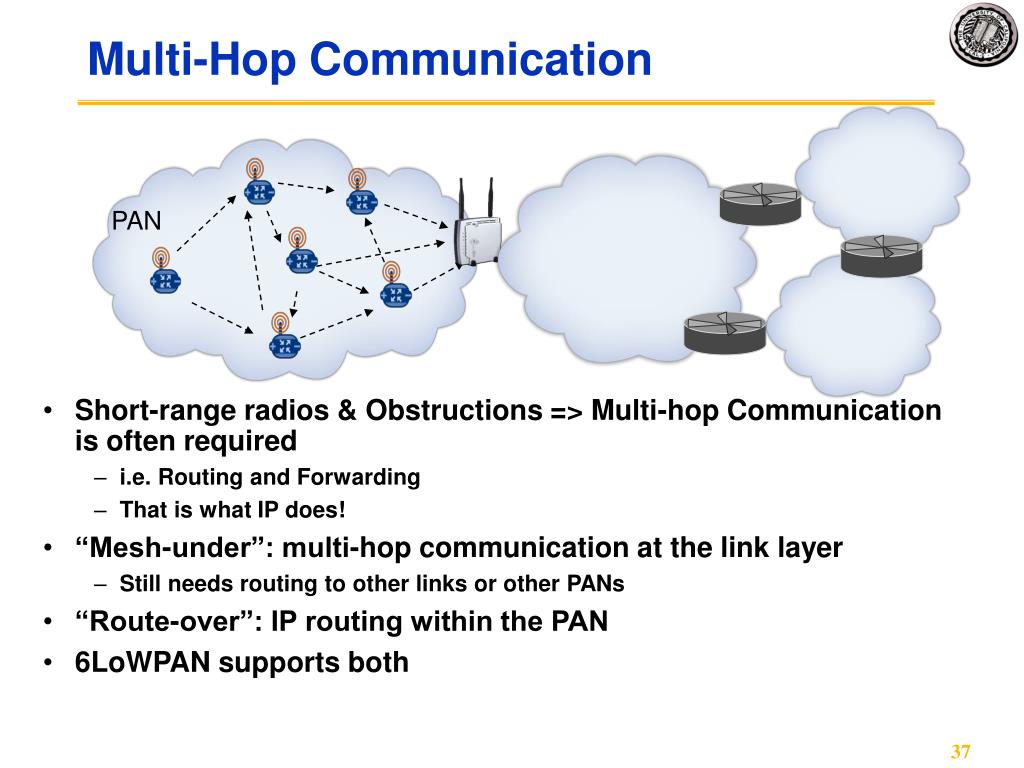 Multi-Hop Communication

PAN

• Short-range radios & Obstructions => Multi-hop Communication is often required
  – i.e. Routing and Forwarding
  – That is what IP does!
• “Mesh-under”: multi-hop communication at the link layer
  – Still needs routing to other links or other PANs
• “Route-over”: IP routing within the PAN
• 6LoWPAN supports both

37